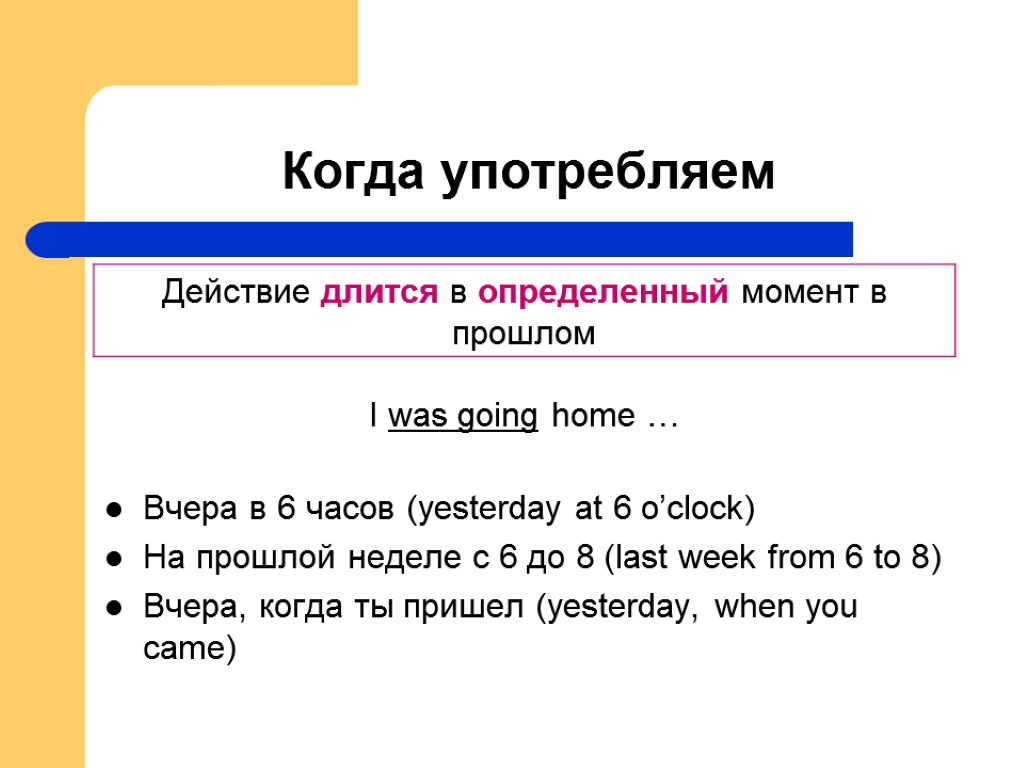 Когда употребляем

Действие длится в определенный момент в прошлом

I was going home …

- Вчера в 6 часов (yesterday at 6 o’clock)
- На прошлой неделе с 6 до 8 (last week from 6 to 8)
- Вчера, когда ты пришел (yesterday, when you came)